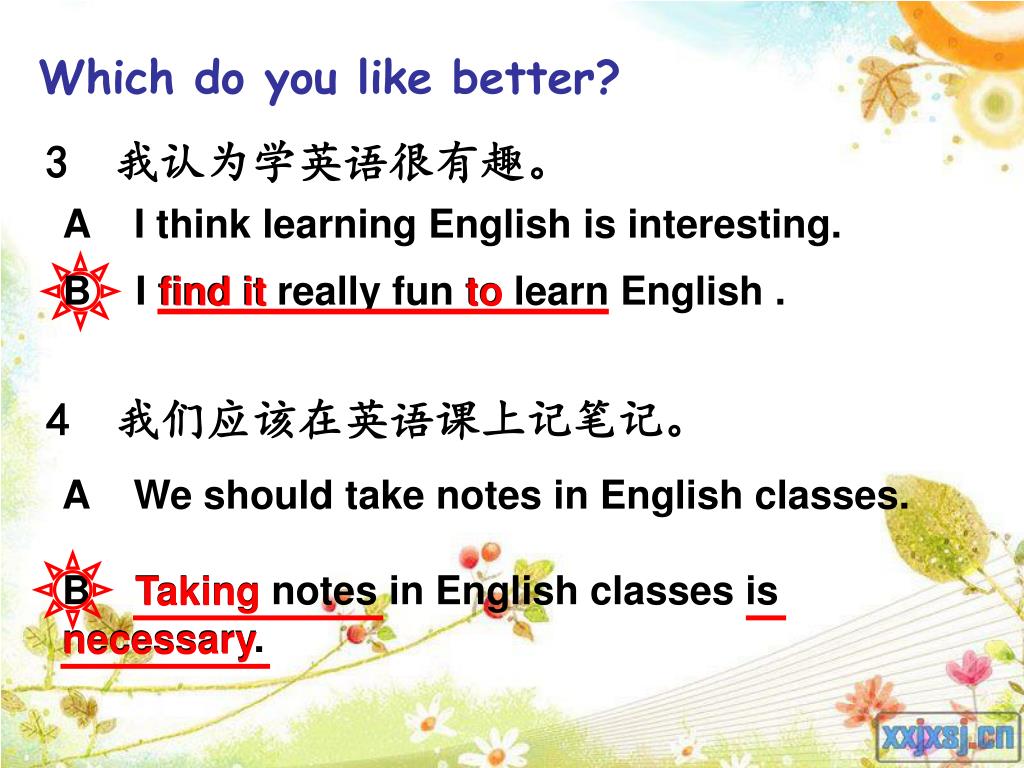 Which do you like better?

3 我认为学英语很有趣。

A I think learning English is interesting.

B I find it really fun to learn English .

4 我们应该在英语课上记笔记。

A We should take notes in English classes.

B Taking notes in English classes is necessary.

xxjxsj.cn